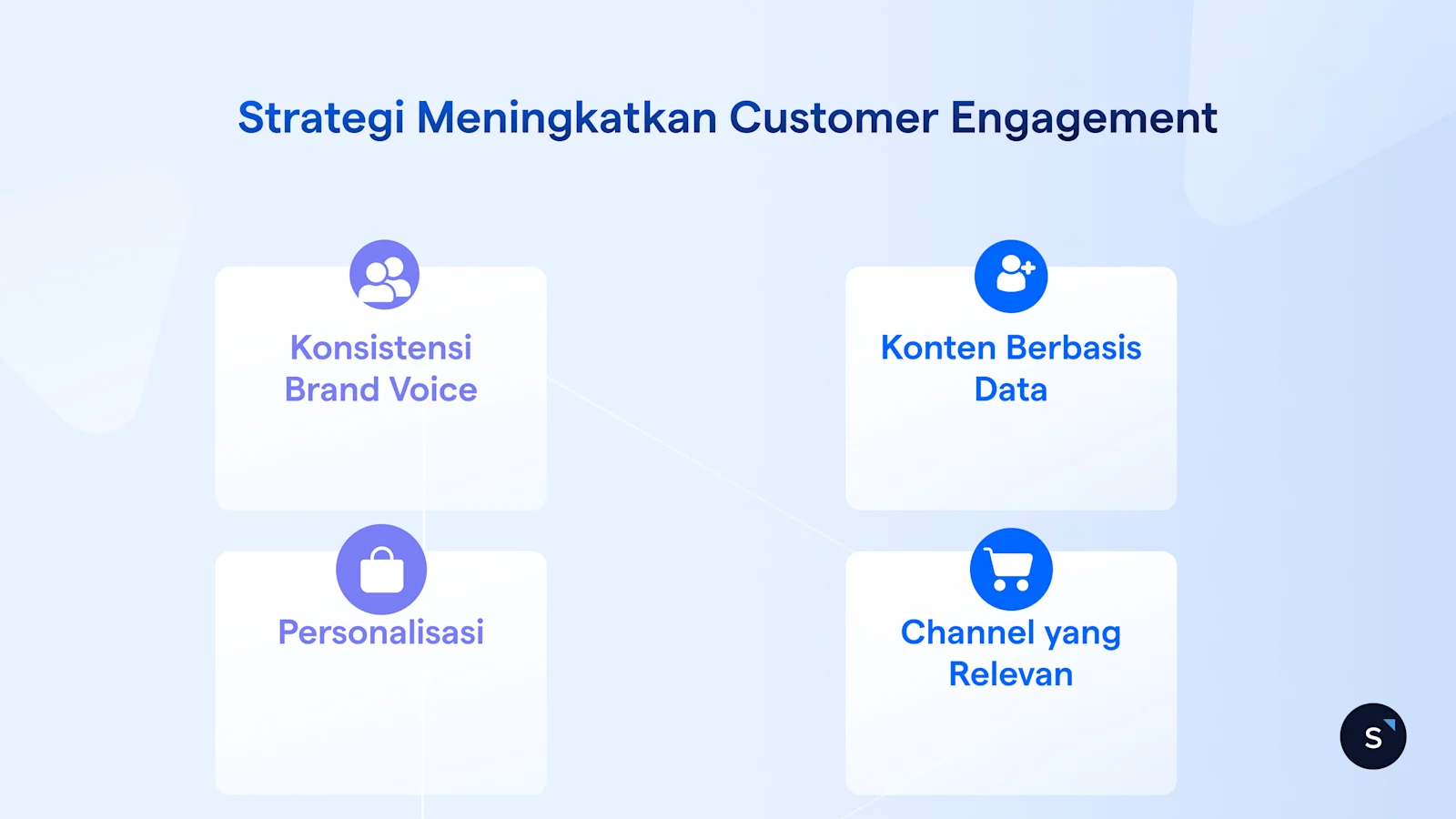 Strategi Meningkatkan Customer Engagement

Konsistensi Brand Voice

Konten Berbasis Data

Personalisasi

Channel yang Relevan

S